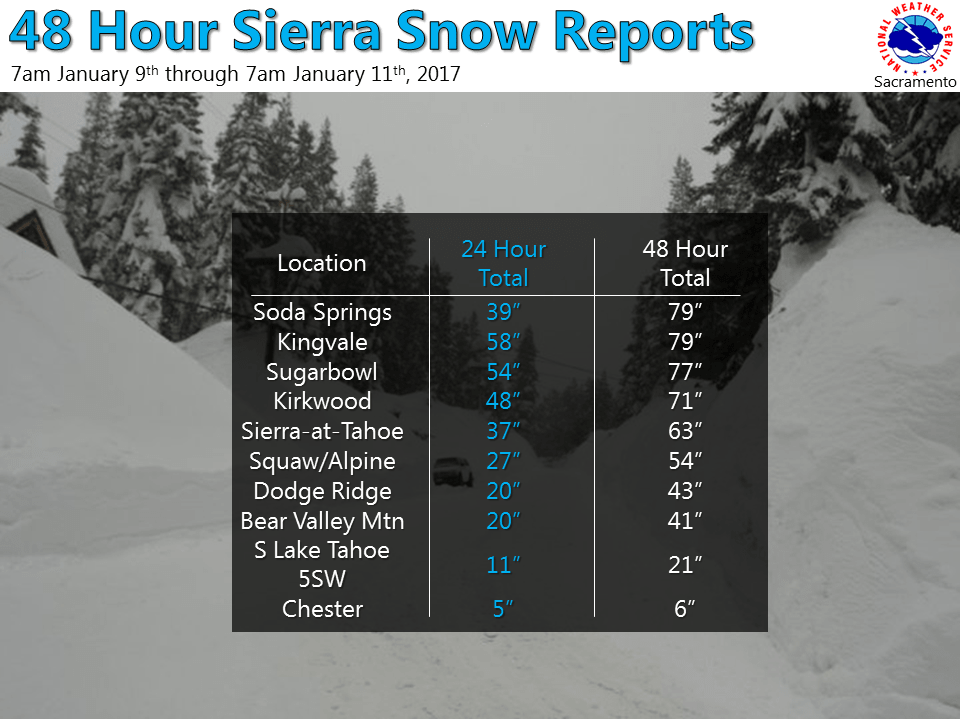 48 Hour Sierra Snow Reports

7am January 9th through 7am January 11th, 2017

NATIONAL WEATHER SERVICE
Sacramento

| Location | 24 Hour Total | 48 Hour Total |
|---|---|---|
| Soda Springs | 39″ | 79″ |
| Kingvale | 58″ | 79″ |
| Sugarbowl | 54″ | 77″ |
| Kirkwood | 48″ | 71″ |
| Sierra-at-Tahoe | 37″ | 63″ |
| Squaw/Alpine | 27″ | 54″ |
| Dodge Ridge | 20″ | 43″ |
| Bear Valley Mtn | 20″ | 41″ |
| S Lake Tahoe 5SW | 11″ | 21″ |
| Chester | 5″ | 6″ |